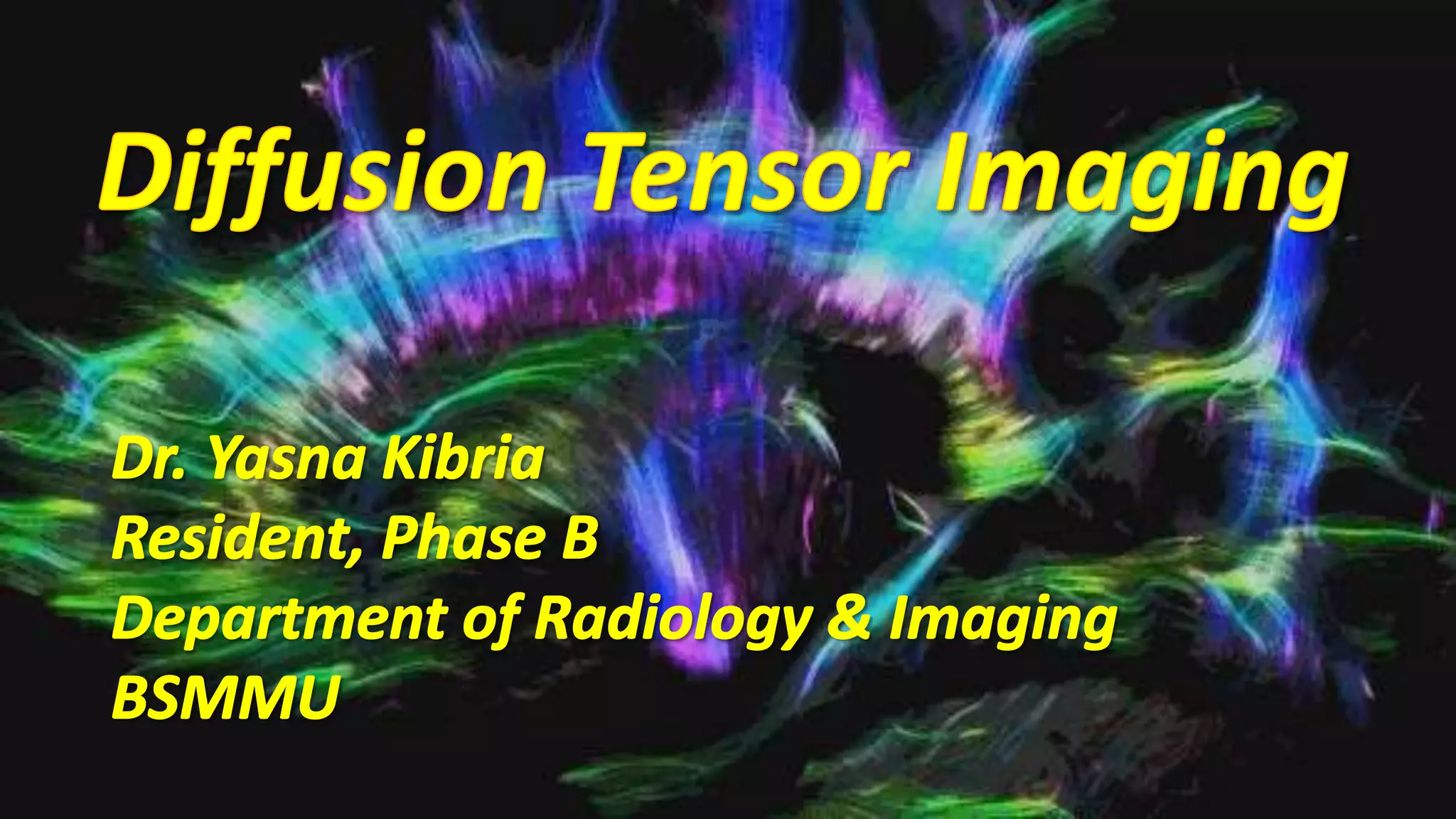 Diffusion Tensor Imaging

Dr. Yasna Kibria
Resident, Phase B
Department of Radiology & Imaging
BSMMU